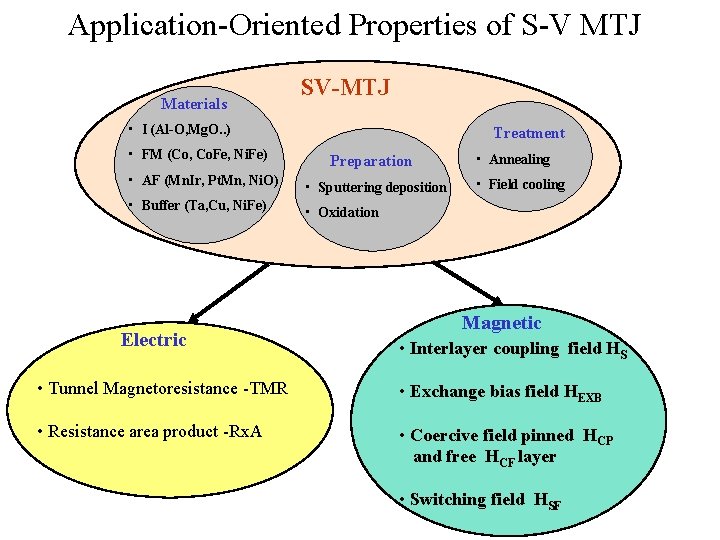 Application-Oriented Properties of S-V MTJ

SV-MTJ

Materials
▪ I (Al-O,MgO..)
▪ FM (Co, CoFe, NiFe)
▪ AF (MnIr, PtMn, NiO)
▪ Buffer (Ta,Cu, NiFe)

Preparation
▪ Sputtering deposition
▪ Oxidation

Treatment
▪ Annealing
▪ Field cooling

Electric
• Tunnel Magnetoresistance -TMR
• Resistance area product -RxA

Magnetic
• Interlayer coupling field $H_S$
• Exchange bias field $H_{EXB}$
• Coercive field pinned $H_{CP}$ and free $H_{CF}$ layer
• Switching field $H_{SF}$